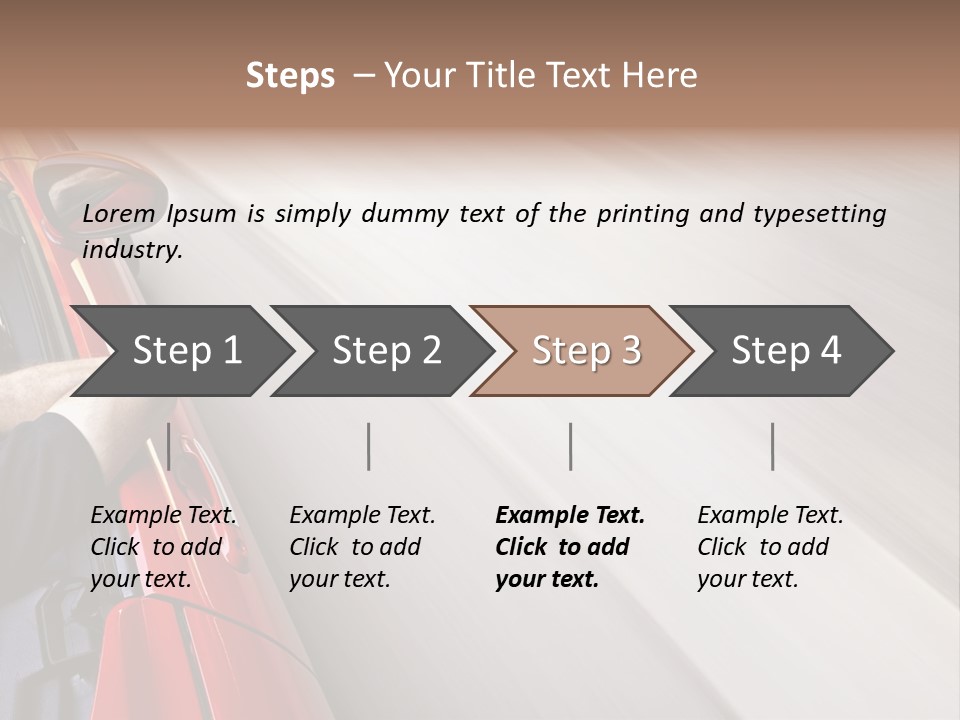 Steps – Your Title Text Here

Lorem Ipsum is simply dummy text of the printing and typesetting industry.

Step 1

Step 2

Step 3

Step 4

Example Text. Click to add your text.

Example Text. Click to add your text.

Example Text. Click to add your text.

Example Text. Click to add your text.